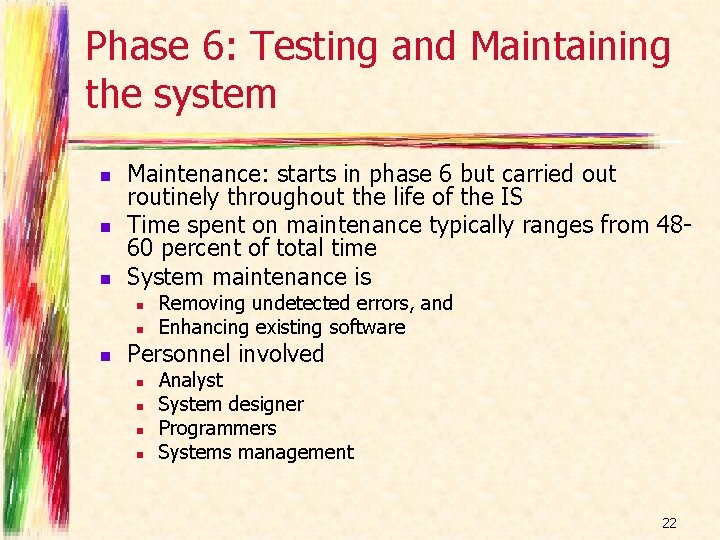 Phase 6: Testing and Maintaining the system

- Maintenance: starts in phase 6 but carried out routinely throughout the life of the IS
- Time spent on maintenance typically ranges from 48-60 percent of total time
- System maintenance is
  - Removing undetected errors, and
  - Enhancing existing software
- Personnel involved
  - Analyst
  - System designer
  - Programmers
  - Systems management

22